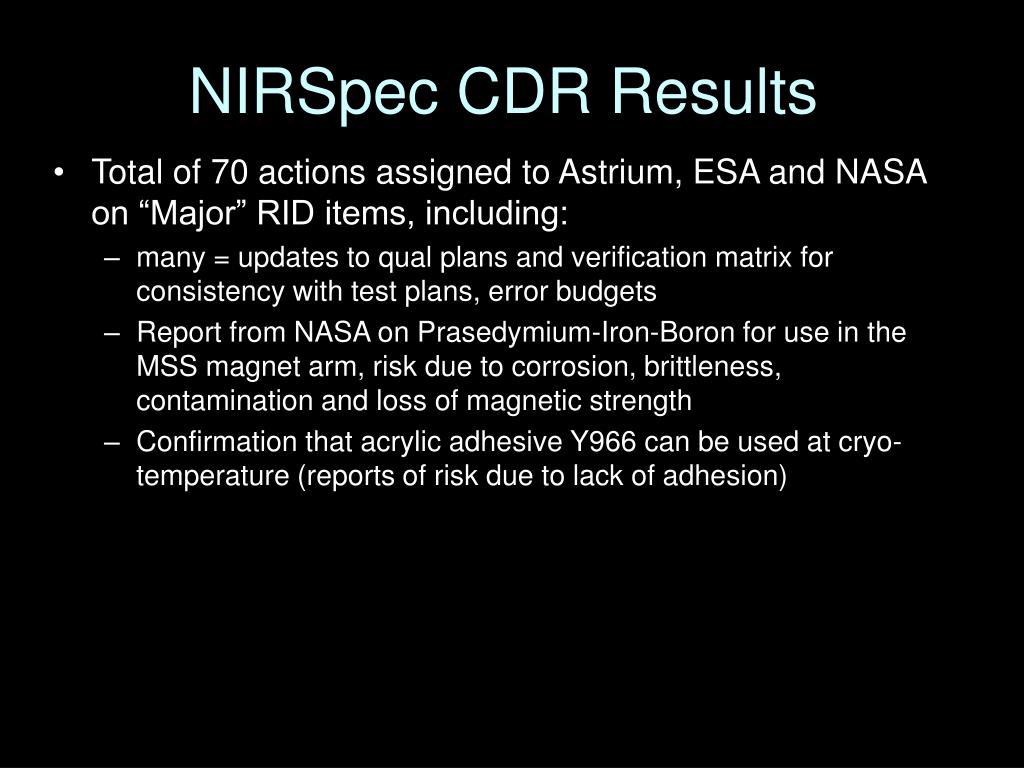 NIRSpec CDR Results

• Total of 70 actions assigned to Astrium, ESA and NASA on “Major” RID items, including:

– many = updates to qual plans and verification matrix for consistency with test plans, error budgets

– Report from NASA on Prasedymium-Iron-Boron for use in the MSS magnet arm, risk due to corrosion, brittleness, contamination and loss of magnetic strength

– Confirmation that acrylic adhesive Y966 can be used at cryo-temperature (reports of risk due to lack of adhesion)